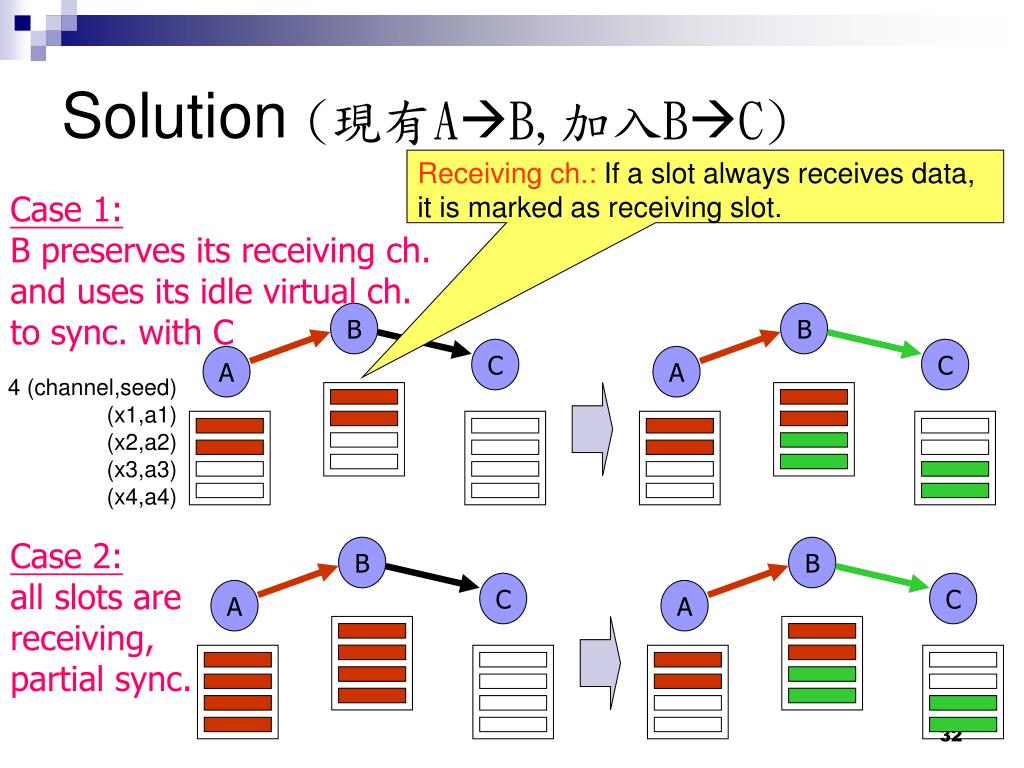 Solution (現有A→B, 加入B→C)

Receiving ch.: If a slot always receives data, it is marked as receiving slot.

Case 1:
B preserves its receiving ch. and uses its idle virtual ch. to sync. with C

4 (channel,seed)
(x1,a1)
(x2,a2)
(x3,a3)
(x4,a4)

A B C A B C

Case 2:
all slots are receiving, partial sync.

A B C A B C

32